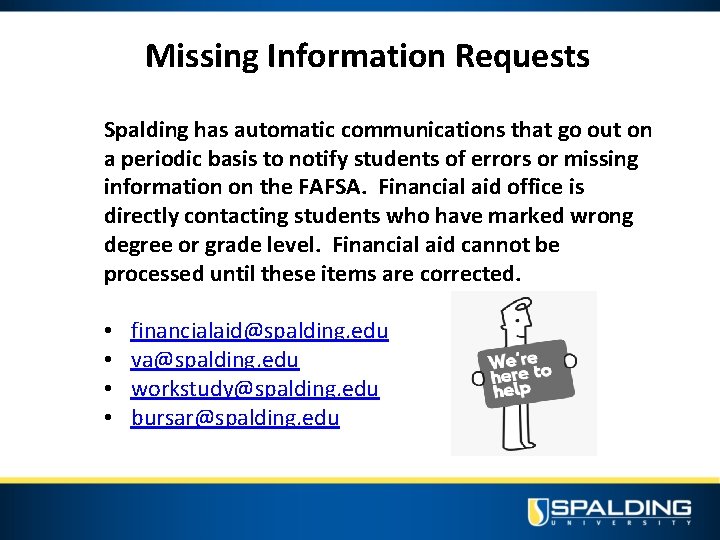 Missing Information Requests

Spalding has automatic communications that go out on a periodic basis to notify students of errors or missing information on the FAFSA. Financial aid office is directly contacting students who have marked wrong degree or grade level. Financial aid cannot be processed until these items are corrected.

• financialaid@spalding.edu
• va@spalding.edu
• workstudy@spalding.edu
• bursar@spalding.edu

We're here to help

SPALDING
UNIVERSITY